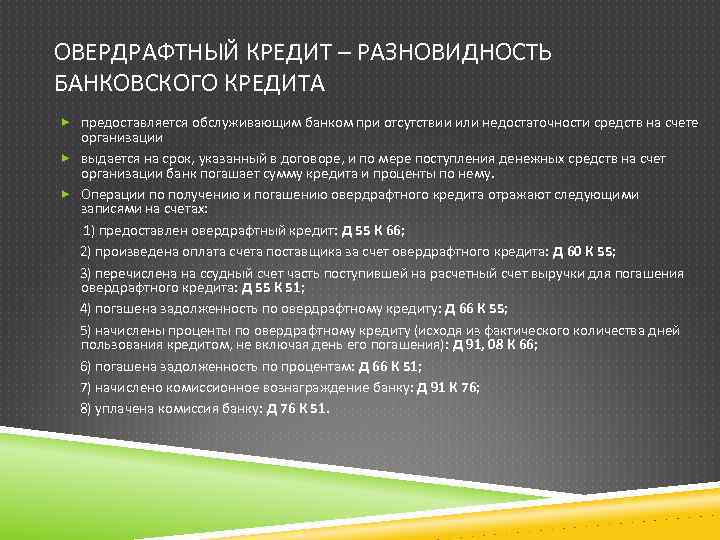 ОВЕРДРАФТНЫЙ КРЕДИТ – РАЗНОВИДНОСТЬ БАНКОВСКОГО КРЕДИТА

предоставляется обслуживающим банком при отсутствии или недостаточности средств на счете организации

выдается на срок, указанный в договоре, и по мере поступления денежных средств на счет организации банк погашает сумму кредита и проценты по нему.

Операции по получению и погашению овердрафтного кредита отражают следующими записями на счетах:

1) предоставлен овердрафтный кредит: Д 55 К 66;

2) произведена оплата счета поставщика за счет овердрафтного кредита: Д 60 К 55;

3) перечислена на ссудный счет часть поступившей на расчетный счет выручки для погашения овердрафтного кредита: Д 55 К 51;

4) погашена задолженность по овердрафтному кредиту: Д 66 К 55;

5) начислены проценты по овердрафтному кредиту (исходя из фактического количества дней пользования кредитом, не включая день его погашения): Д 91, 08 К 66;

6) погашена задолженность по процентам: Д 66 К 51;

7) начислено комиссионное вознаграждение банку: Д 91 К 76;

8) уплачена комиссия банку: Д 76 К 51.